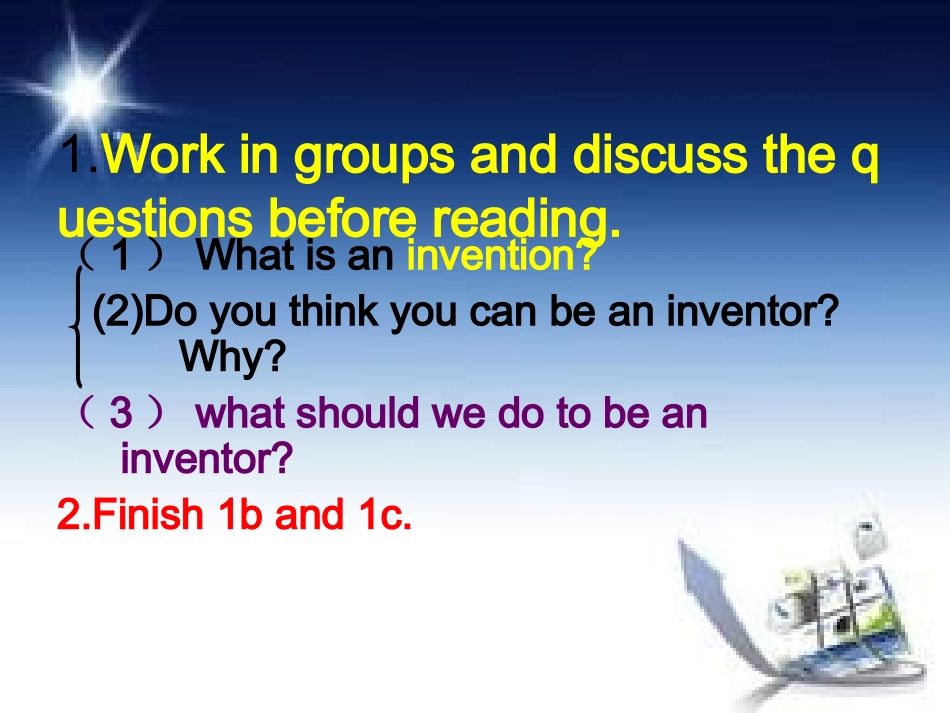 1.Work in groups and discuss the questions before reading.

（1） What is an invention?

(2)Do you think you can be an inventor? Why?

（3） what should we do to be an inventor?

2.Finish 1b and 1c.